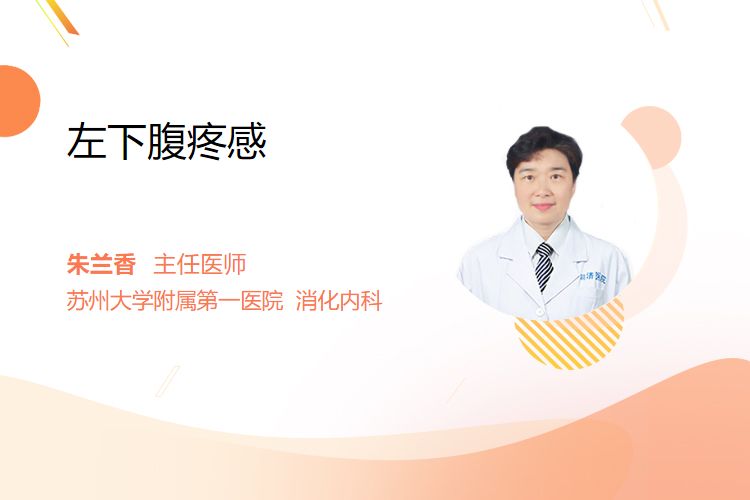 左下腹疼感

朱兰香 主任医师

苏州大学附属第一医院 消化内科